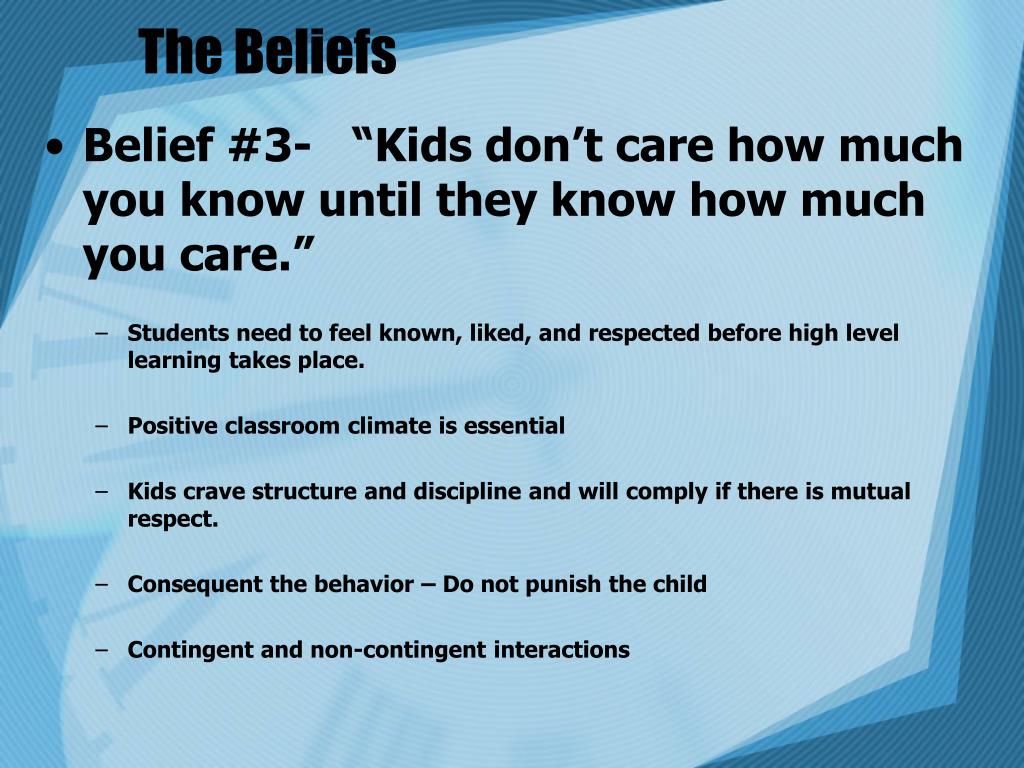 The Beliefs

• Belief #3- “Kids don’t care how much you know until they know how much you care.”

– Students need to feel known, liked, and respected before high level learning takes place.

– Positive classroom climate is essential

– Kids crave structure and discipline and will comply if there is mutual respect.

– Consequent the behavior – Do not punish the child

– Contingent and non-contingent interactions